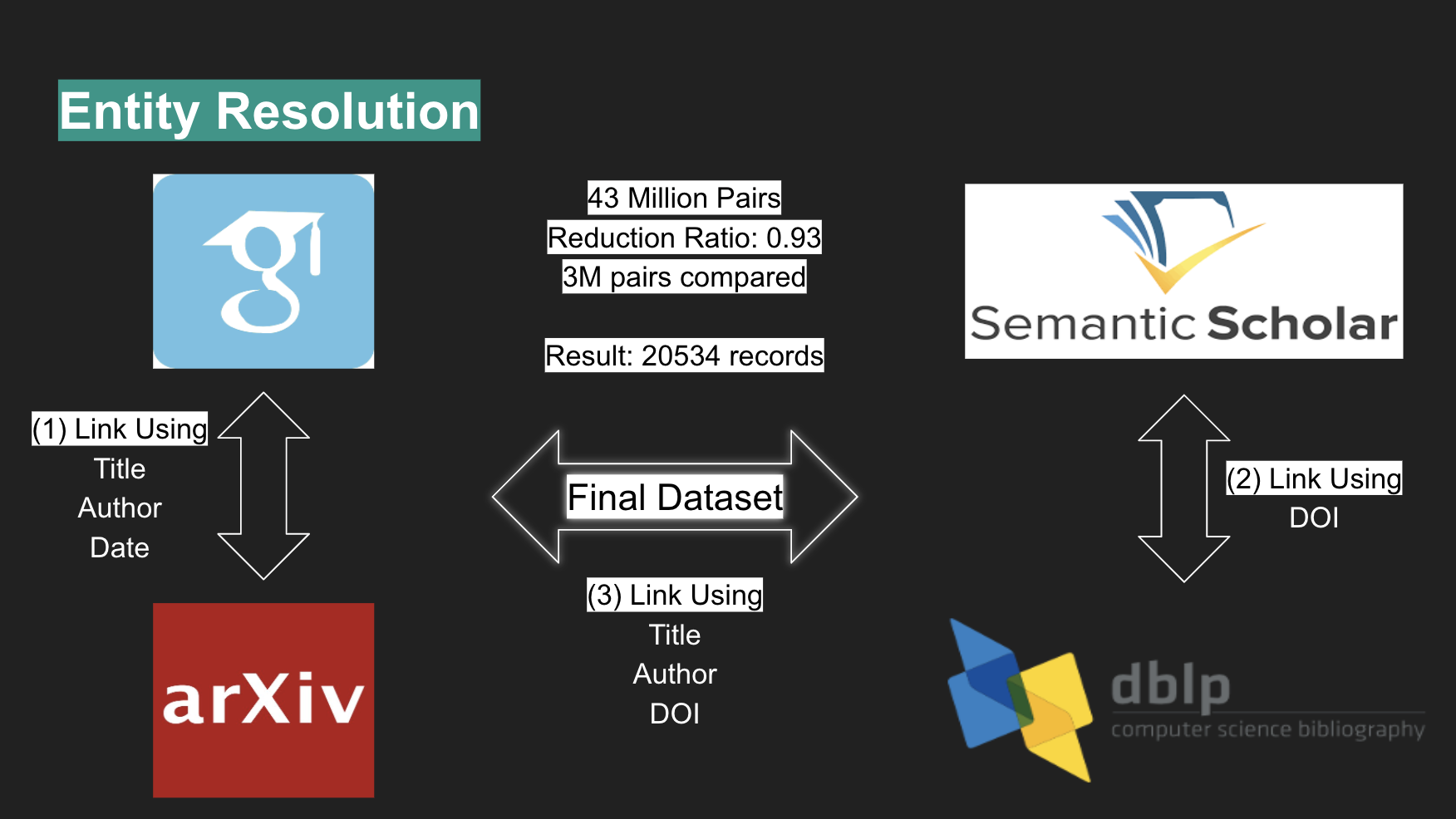 Entity Resolution

43 Million Pairs
Reduction Ratio: 0.93
3M pairs compared

Result: 20534 records

Semantic Scholar

(1) Link Using
Title
Author
Date

Final Dataset

(2) Link Using
DOI

(3) Link Using
Title
Author
DOI

arXiv

dblp
computer science bibliography